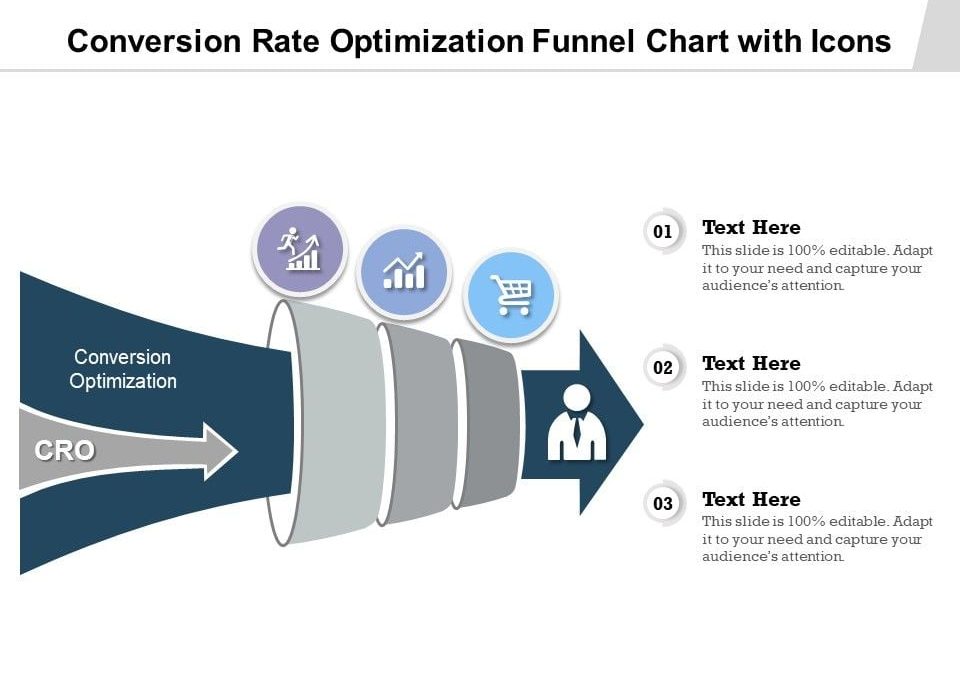 Conversion Rate Optimization Funnel Chart with Icons

Conversion Optimization

CRO

01
Text Here
This slide is 100% editable. Adapt it to your need and capture your audience's attention.

02
Text Here
This slide is 100% editable. Adapt it to your need and capture your audience's attention.

03
Text Here
This slide is 100% editable. Adapt it to your need and capture your audience's attention.